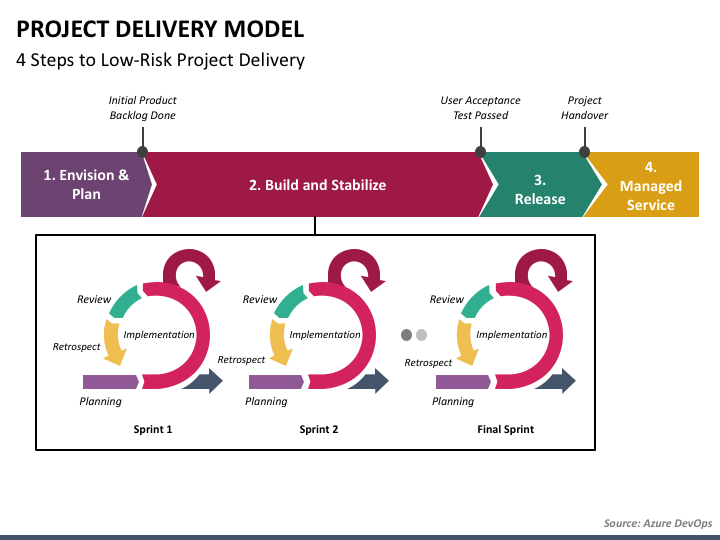 PROJECT DELIVERY MODEL
4 Steps to Low-Risk Project Delivery

Initial Product Backlog Done

User Acceptance Test Passed

Project Handover

1. Envision & Plan

2. Build and Stabilize

3. Release

4. Managed Service

Review
Implementation
Retrospect
Planning
Sprint 1

Review
Implementation
Retrospect
Planning
Sprint 2

Review
Implementation
Retrospect
Planning
Final Sprint

Source: Azure DevOps